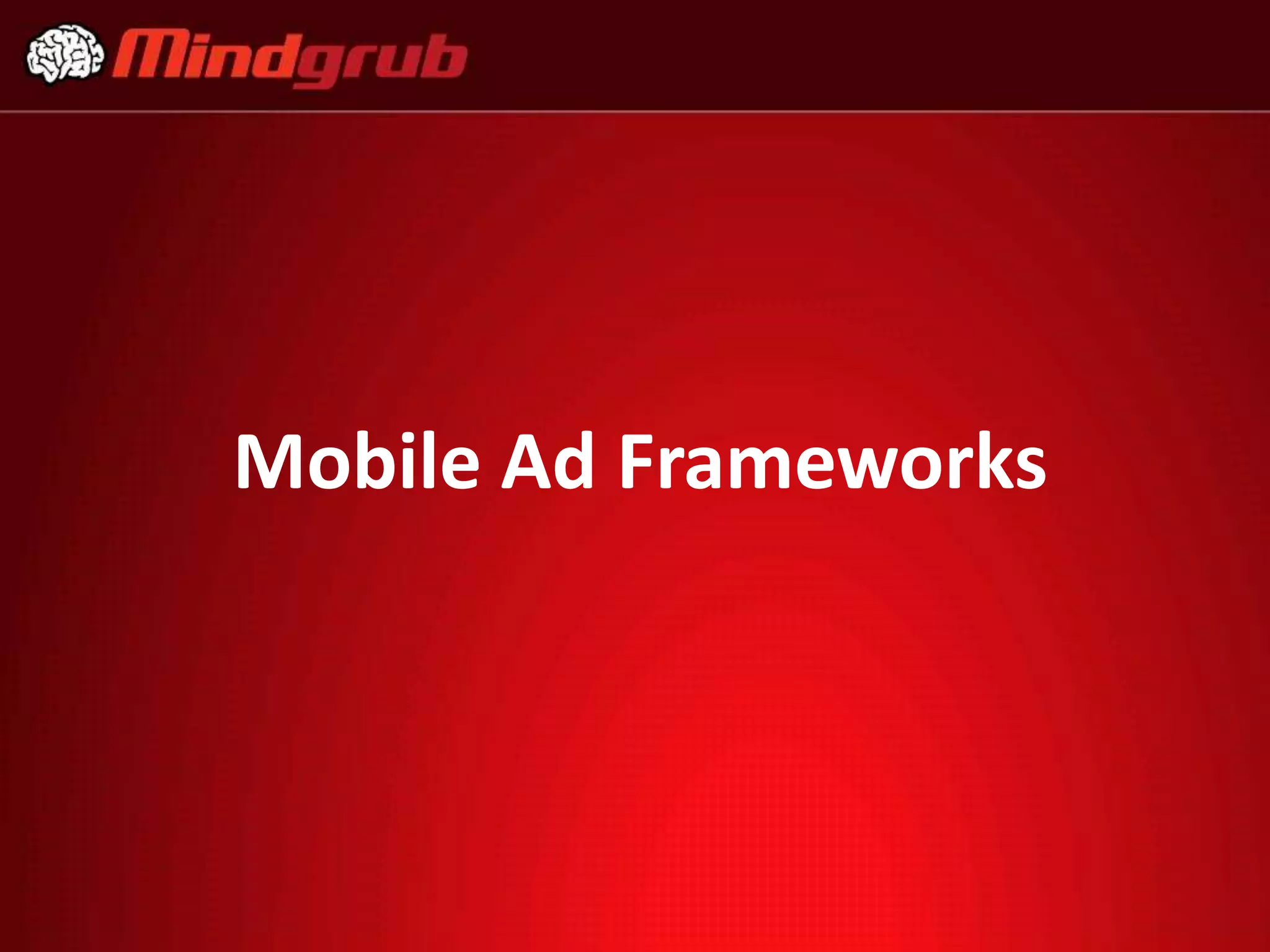 Mindgrub

Mobile Ad Frameworks